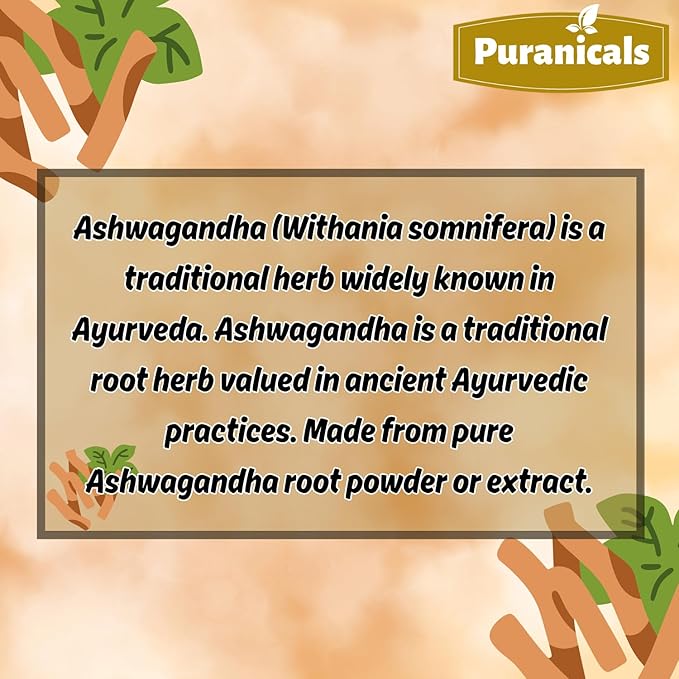 Puranicals

Ashwagandha (Withania somnifera) is a traditional herb widely known in Ayurveda. Ashwagandha is a traditional root herb valued in ancient Ayurvedic practices. Made from pure Ashwagandha root powder or extract.